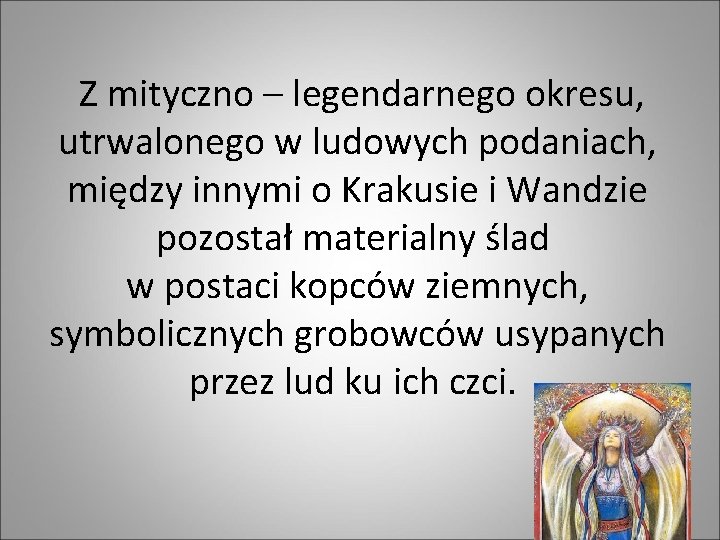 Z mityczno – legendarnego okresu, utrwalonego w ludowych podaniach, między innymi o Krakusie i Wandzie pozostał materialny ślad w postaci kopców ziemnych, symbolicznych grobowców usypanych przez lud ku ich czci.